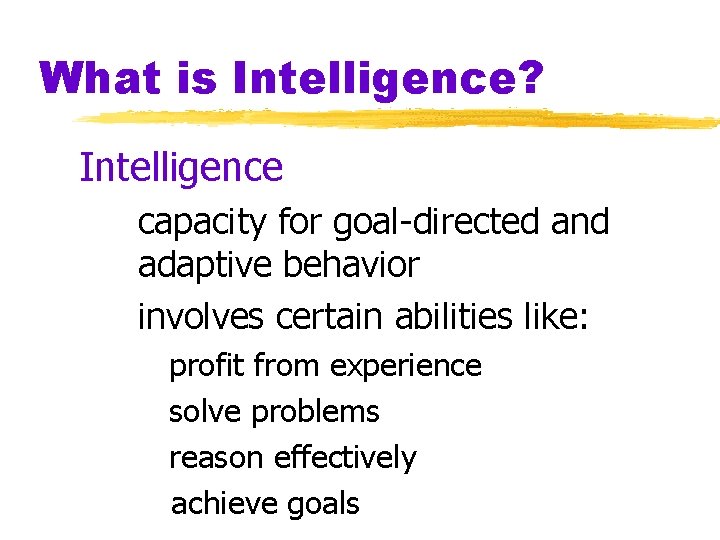 What is Intelligence?

Intelligence

capacity for goal-directed and adaptive behavior

involves certain abilities like:

profit from experience

solve problems

reason effectively

achieve goals